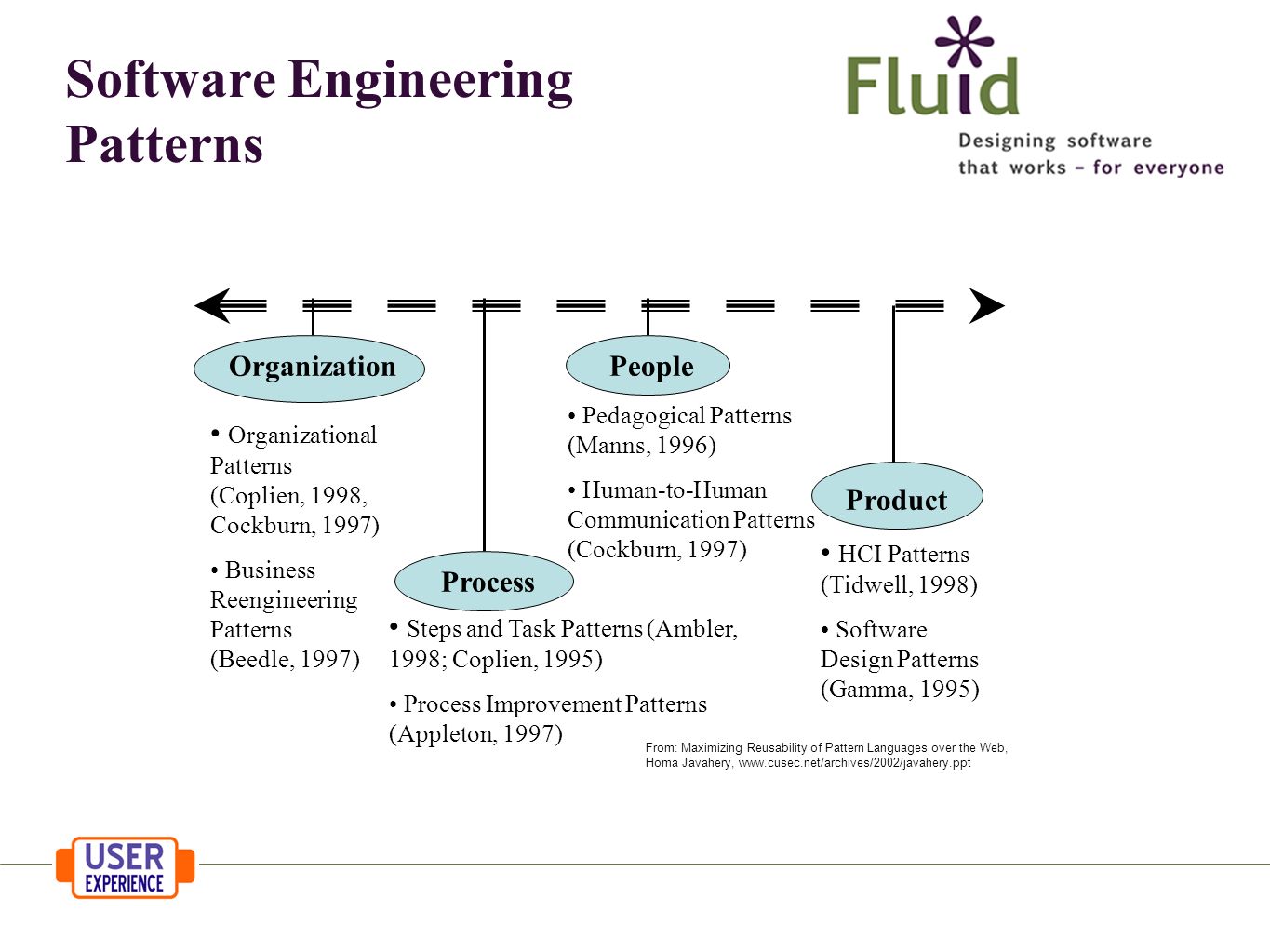 Software Engineering Patterns

Fluid
Designing software that works – for everyone

Organization

• Organizational Patterns (Coplien, 1998, Cockburn, 1997)

• Business Reengineering Patterns (Beedle, 1997)

Process

• Steps and Task Patterns (Ambler, 1998; Coplien, 1995)

• Process Improvement Patterns (Appleton, 1997)

People

• Pedagogical Patterns (Manns, 1996)

• Human-to-Human Communication Patterns (Cockburn, 1997)

Product

• HCI Patterns (Tidwell, 1998)

• Software Design Patterns (Gamma, 1995)

From: Maximizing Reusability of Pattern Languages over the Web, Homa Javahery, www.cusec.net/archives/2002/javahery.ppt

USER EXPERIENCE